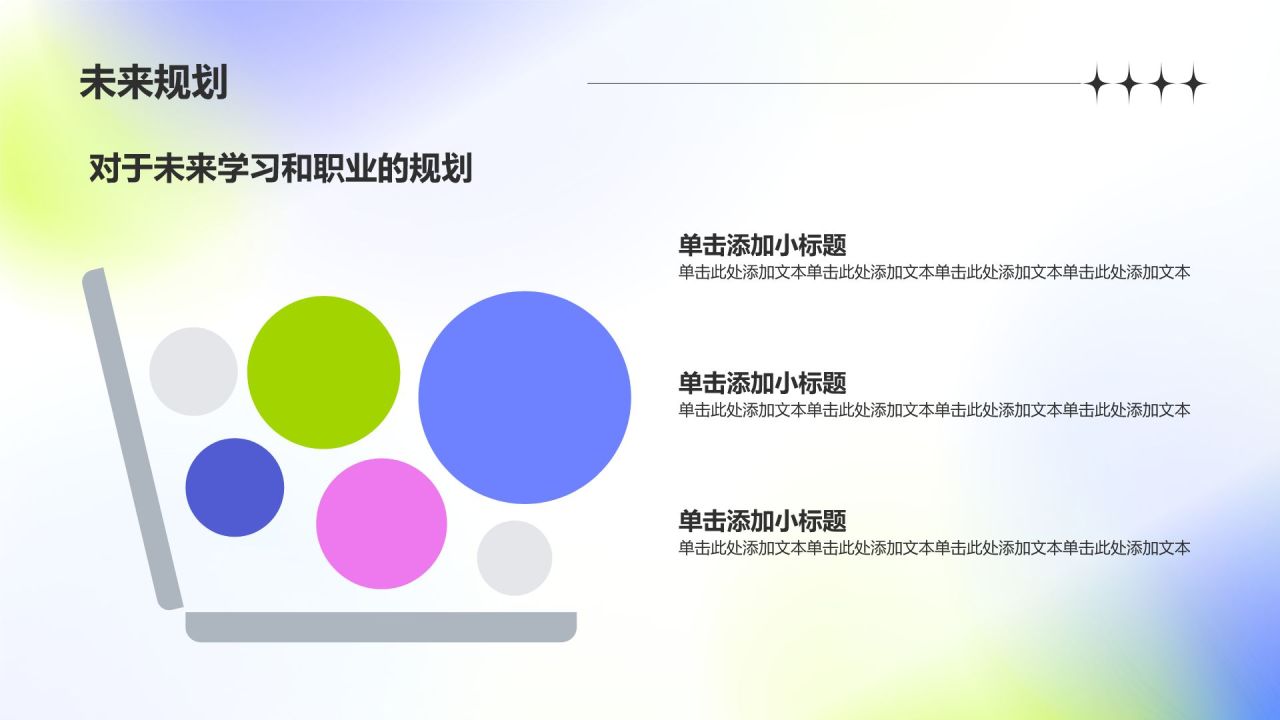 未来规划

对于未来学习和职业的规划

单击添加小标题
单击此处添加文本单击此处添加文本单击此处添加文本单击此处添加文本

单击添加小标题
单击此处添加文本单击此处添加文本单击此处添加文本单击此处添加文本

单击添加小标题
单击此处添加文本单击此处添加文本单击此处添加文本单击此处添加文本